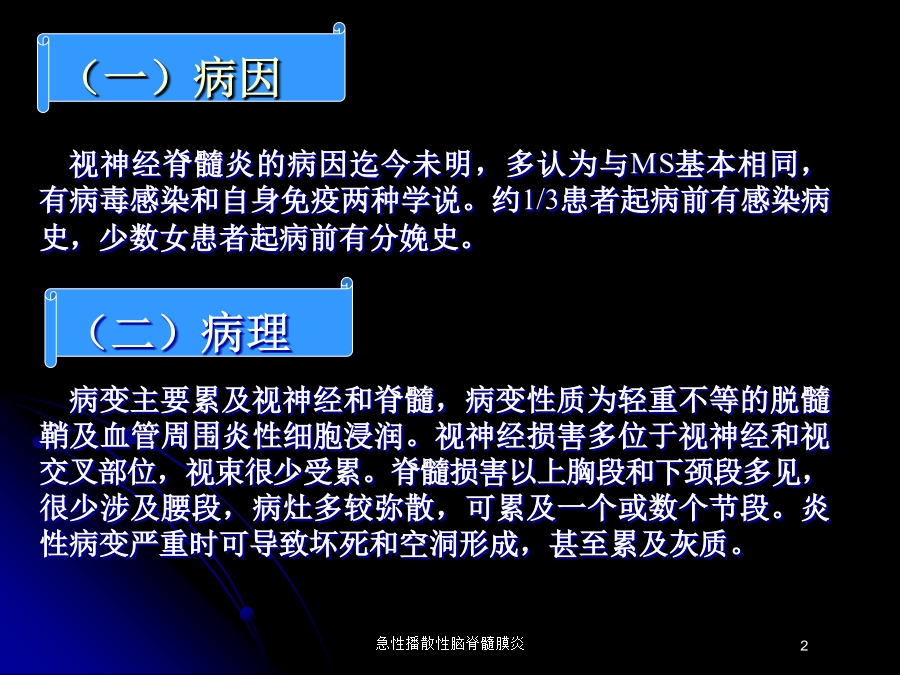 （一）病因

视神经脊髓炎的病因迄今未明，多认为与MS基本相同，有病毒感染和自身免疫两种学说。约1/3患者起病前有感染病史，少数女患者起病前有分娩史。

（二）病理

病变主要累及视神经和脊髓，病变性质为轻重不等的脱髓鞘及血管周围炎性细胞浸润。视神经损害多位于视神经和视交叉部位，视束很少受累。脊髓损害以上胸段和下颈段多见，很少涉及腰段，病灶多较弥散，可累及一个或数个节段。炎性病变严重时可导致坏死和空洞形成，甚至累及灰质。

急性播散性脑脊髓膜炎

2